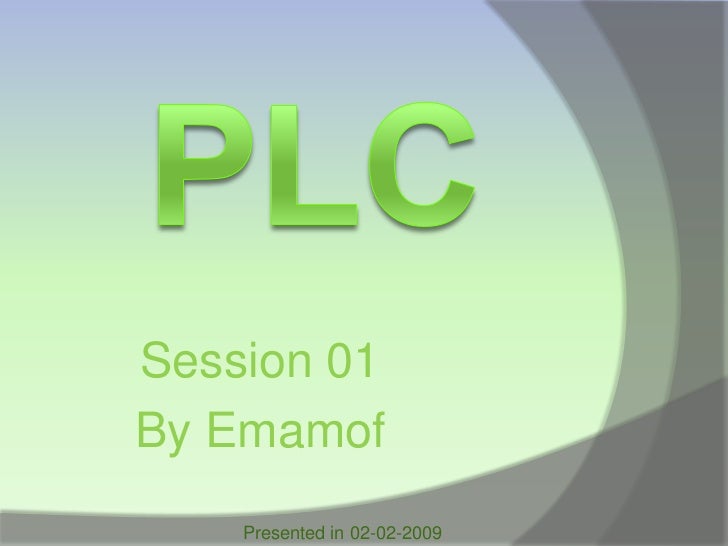 PLC

Session 01
By Emamof

Presented in 02-02-2009